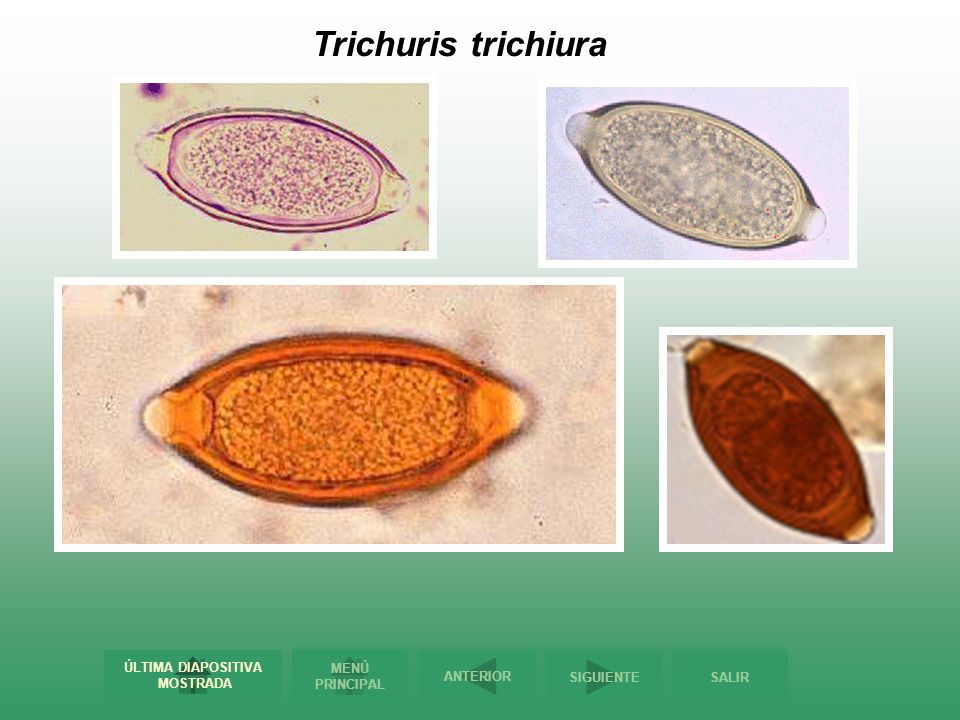 Trichuris trichiura

ÚLTIMA DIAPOSITIVA MOSTRADA

MENÚ PRINCIPAL

ANTERIOR

SIGUIENTE

SALIR